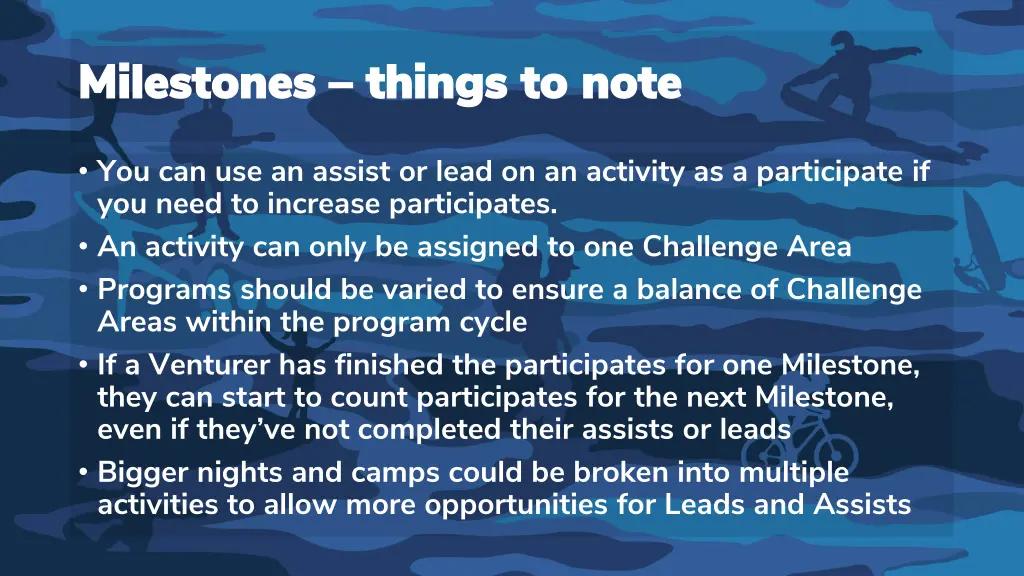 Milestones – things to note

• You can use an assist or lead on an activity as a participate if you need to increase participates.
• An activity can only be assigned to one Challenge Area
• Programs should be varied to ensure a balance of Challenge Areas within the program cycle
• If a Venturer has finished the participates for one Milestone, they can start to count participates for the next Milestone, even if they've not completed their assists or leads
• Bigger nights and camps could be broken into multiple activities to allow more opportunities for Leads and Assists